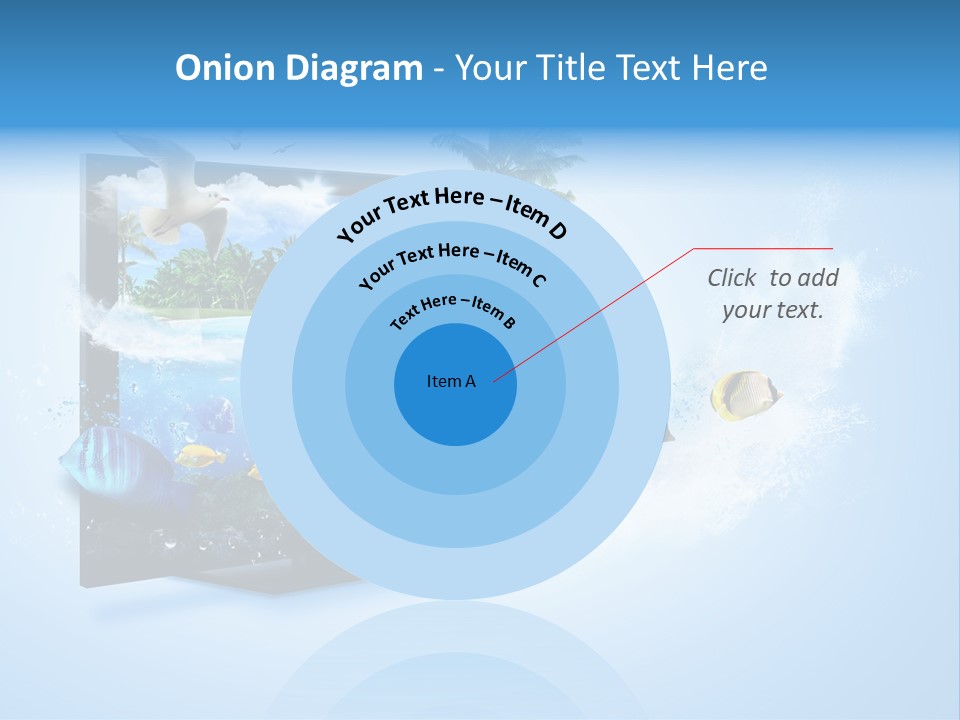 Onion Diagram - Your Title Text Here

Your Text Here – Item D

Your Text Here – Item C

Text Here – Item B

Item A

Click to add your text.